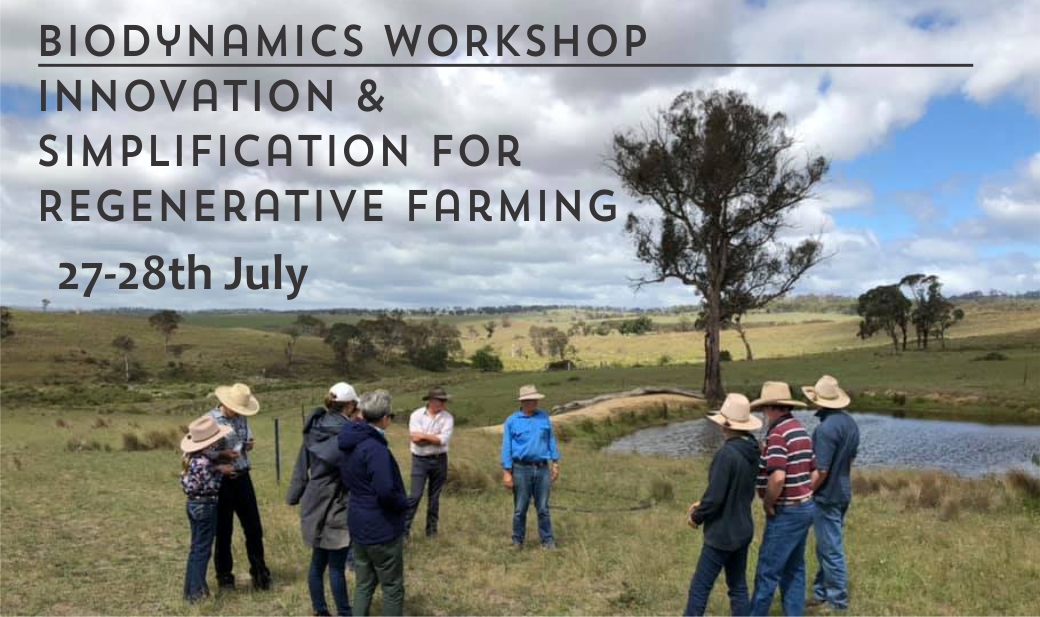 BIODYNAMICS WORKSHOP

INNOVATION & SIMPLIFICATION FOR REGENERATIVE FARMING

27-28th July